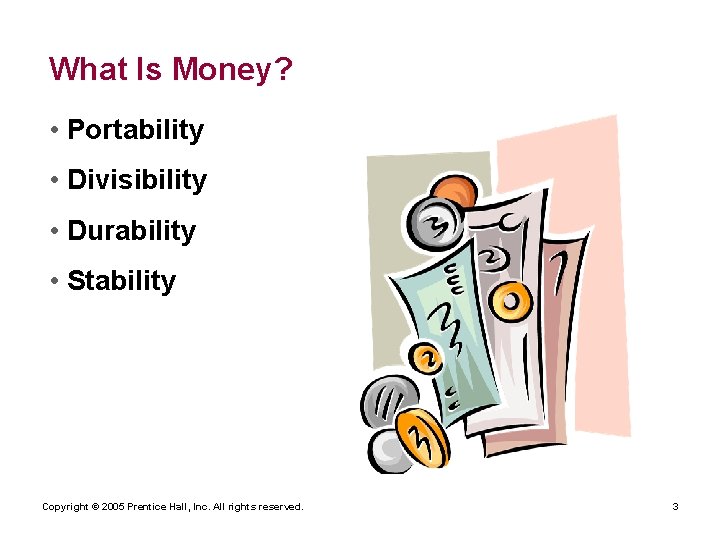 What Is Money?

• Portability
• Divisibility
• Durability
• Stability

Copyright © 2005 Prentice Hall, Inc. All rights reserved.

3